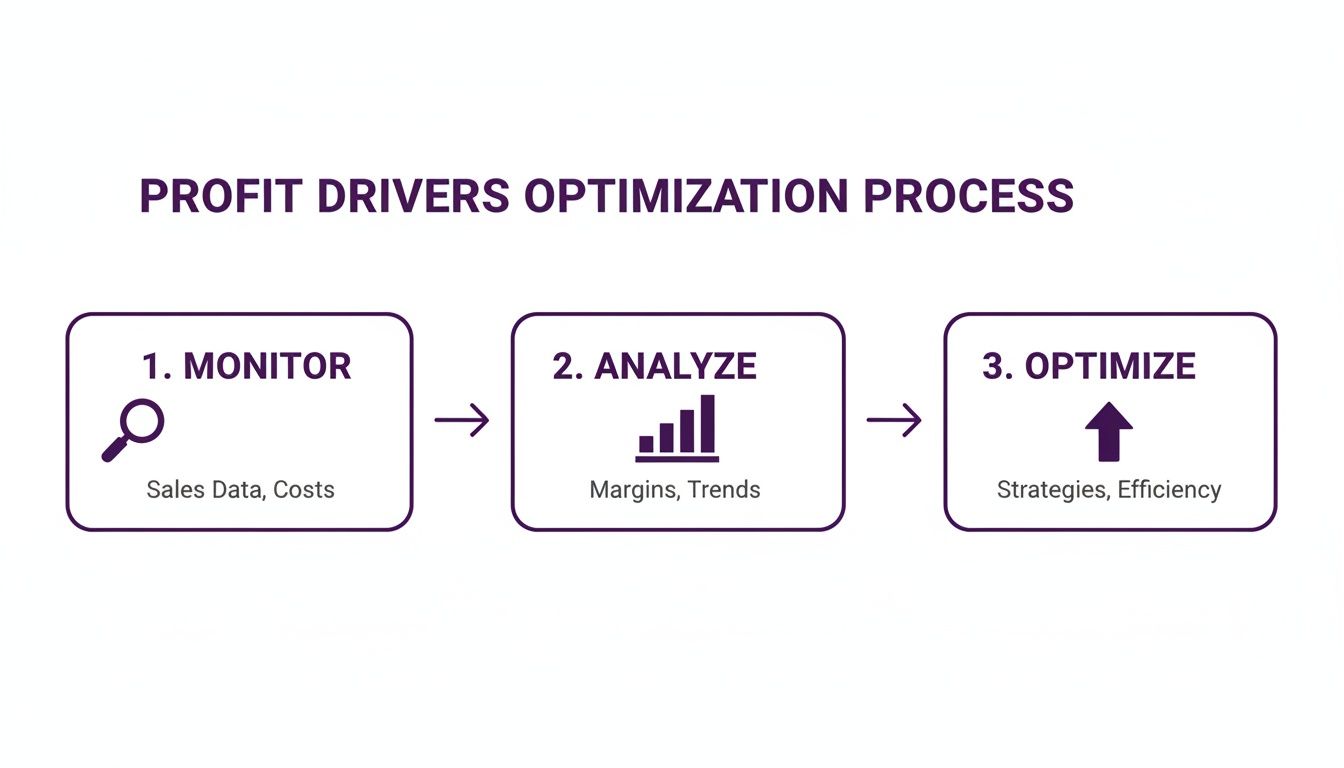 PROFIT DRIVERS OPTIMIZATION PROCESS

1. MONITOR

Sales Data, Costs

2. ANALYZE

Margins, Trends

3. OPTIMIZE

Strategies, Efficiency